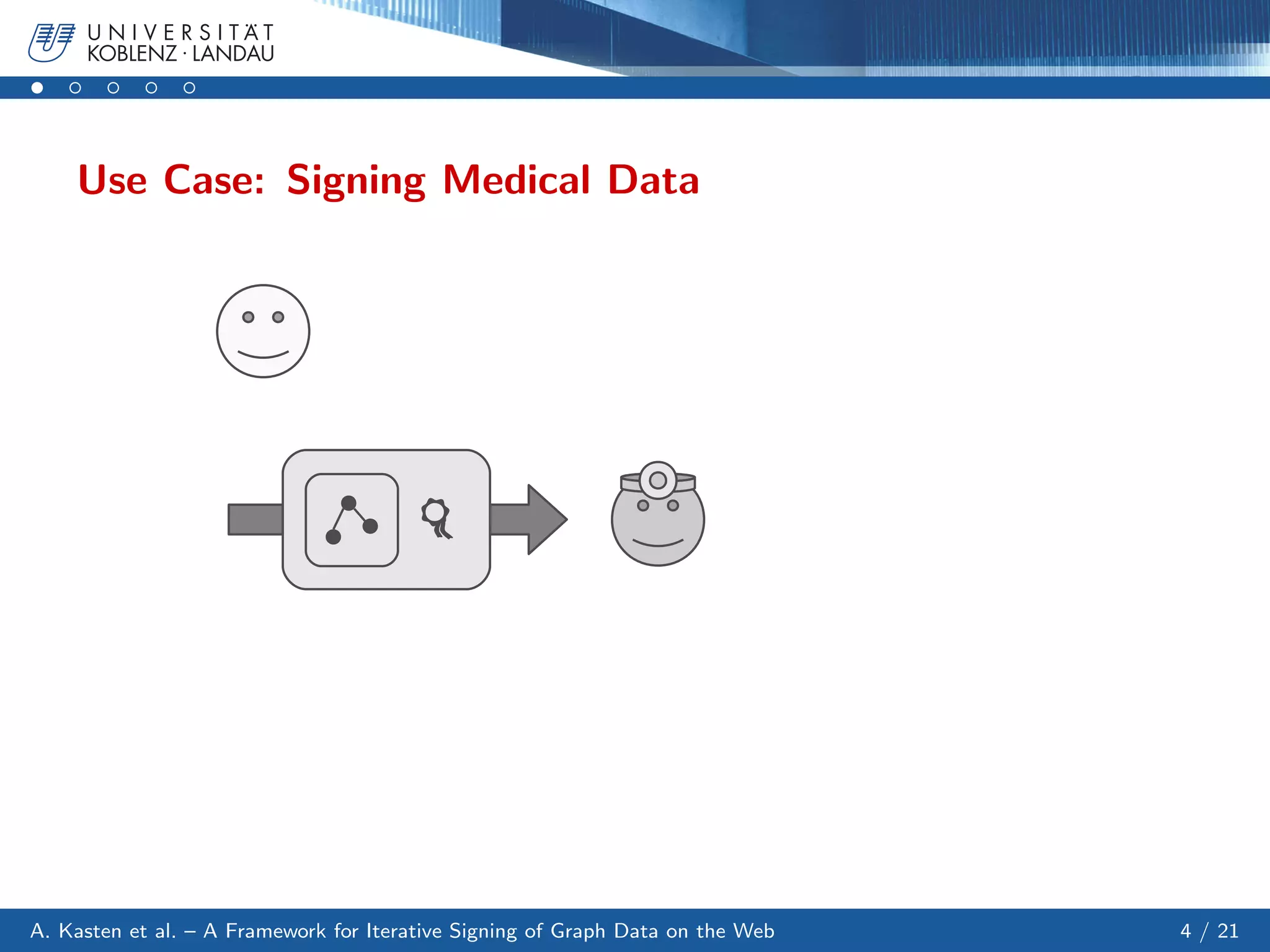 UNIVERSITÄT
KOBLENZ · LANDAU

Use Case: Signing Medical Data

A. Kasten et al. – A Framework for Iterative Signing of Graph Data on the Web

4 / 21